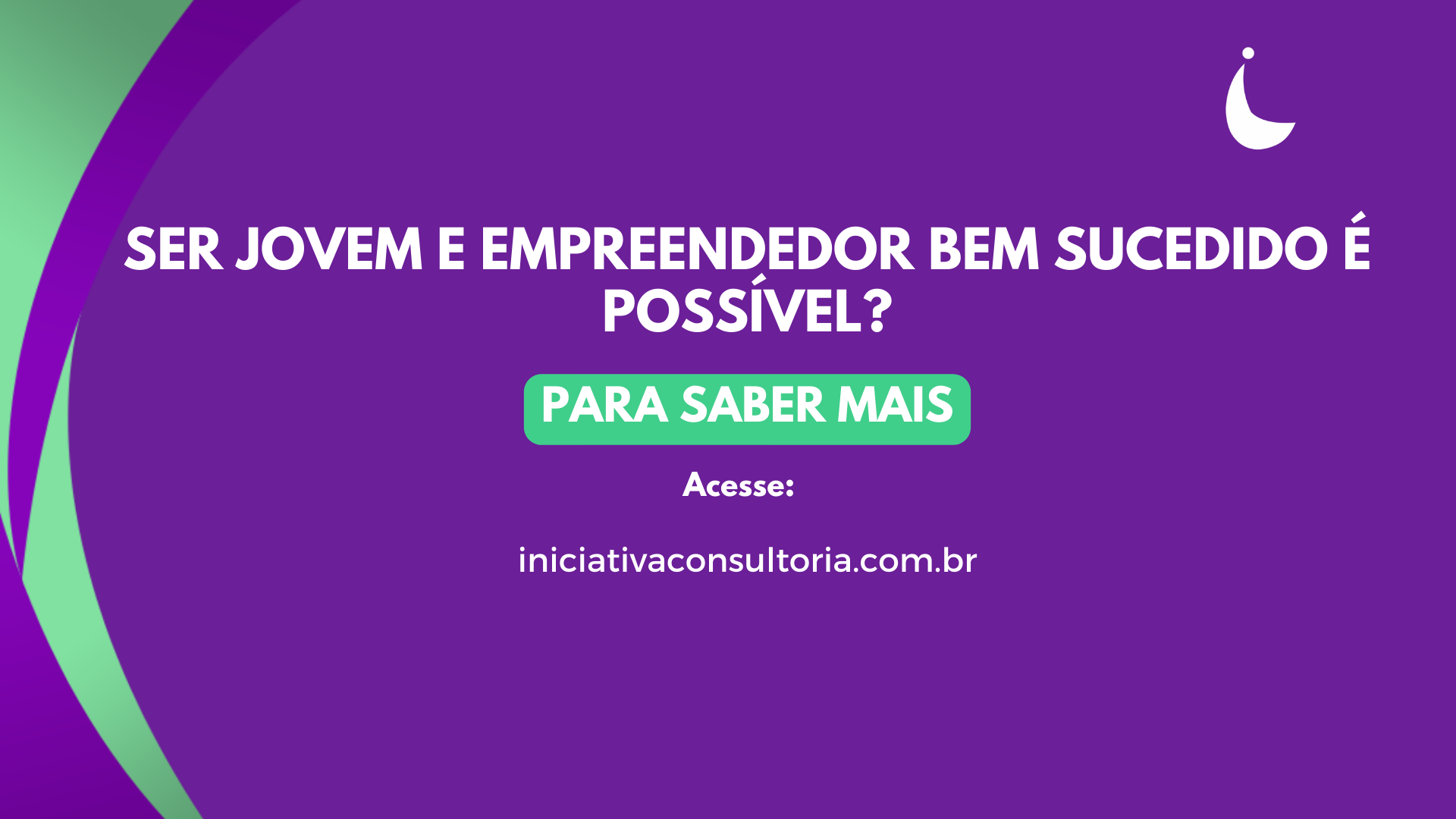 SER JOVEM E EMPREENDEDOR BEM SUCEDIDO É POSSÍVEL?

PARA SABER MAIS

Acesse:

iniciativaconsultoria.com.br